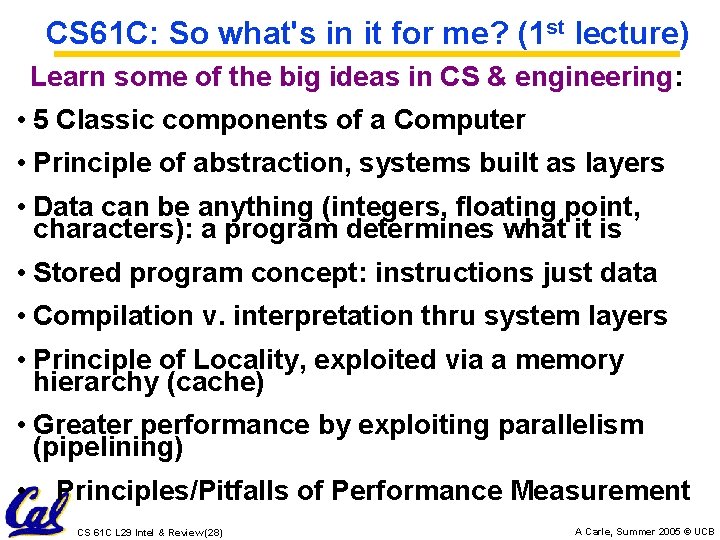 CS61C: So what's in it for me? (1$^{st}$ lecture)

Learn some of the big ideas in CS & engineering:

• 5 Classic components of a Computer

• Principle of abstraction, systems built as layers

• Data can be anything (integers, floating point, characters): a program determines what it is

• Stored program concept: instructions just data

• Compilation v. interpretation thru system layers

• Principle of Locality, exploited via a memory hierarchy (cache)

• Greater performance by exploiting parallelism (pipelining)

• Principles/Pitfalls of Performance Measurement

Cal

CS 61C L29 Intel & Review(28)

A Carle, Summer 2005 © UCB